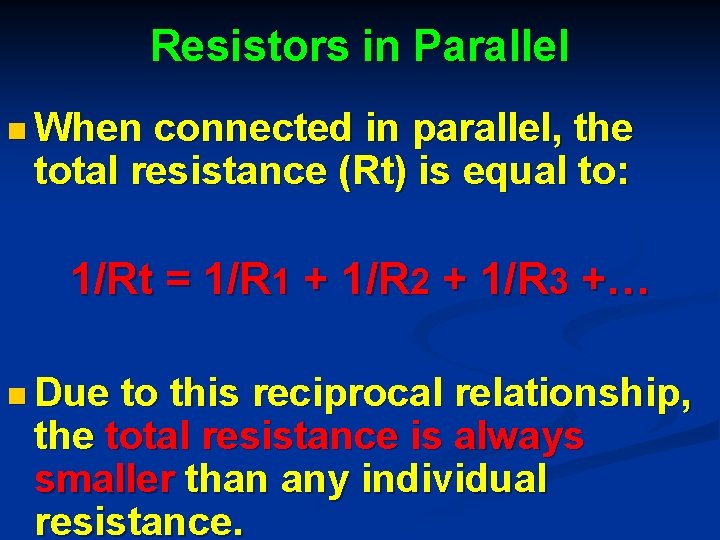 Resistors in Parallel

When connected in parallel, the total resistance (Rt) is equal to:

$1/Rt = 1/R_1 + 1/R_2 + 1/R_3 + \ldots$

Due to this reciprocal relationship, the total resistance is always smaller than any individual resistance.